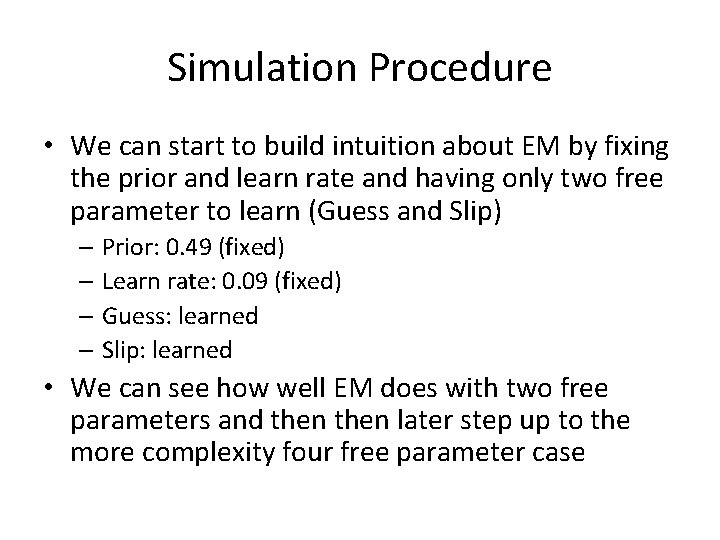 Simulation Procedure

• We can start to build intuition about EM by fixing the prior and learn rate and having only two free parameter to learn (Guess and Slip)
– Prior: 0.49 (fixed)
– Learn rate: 0.09 (fixed)
– Guess: learned
– Slip: learned

• We can see how well EM does with two free parameters and then then later step up to the more complexity four free parameter case